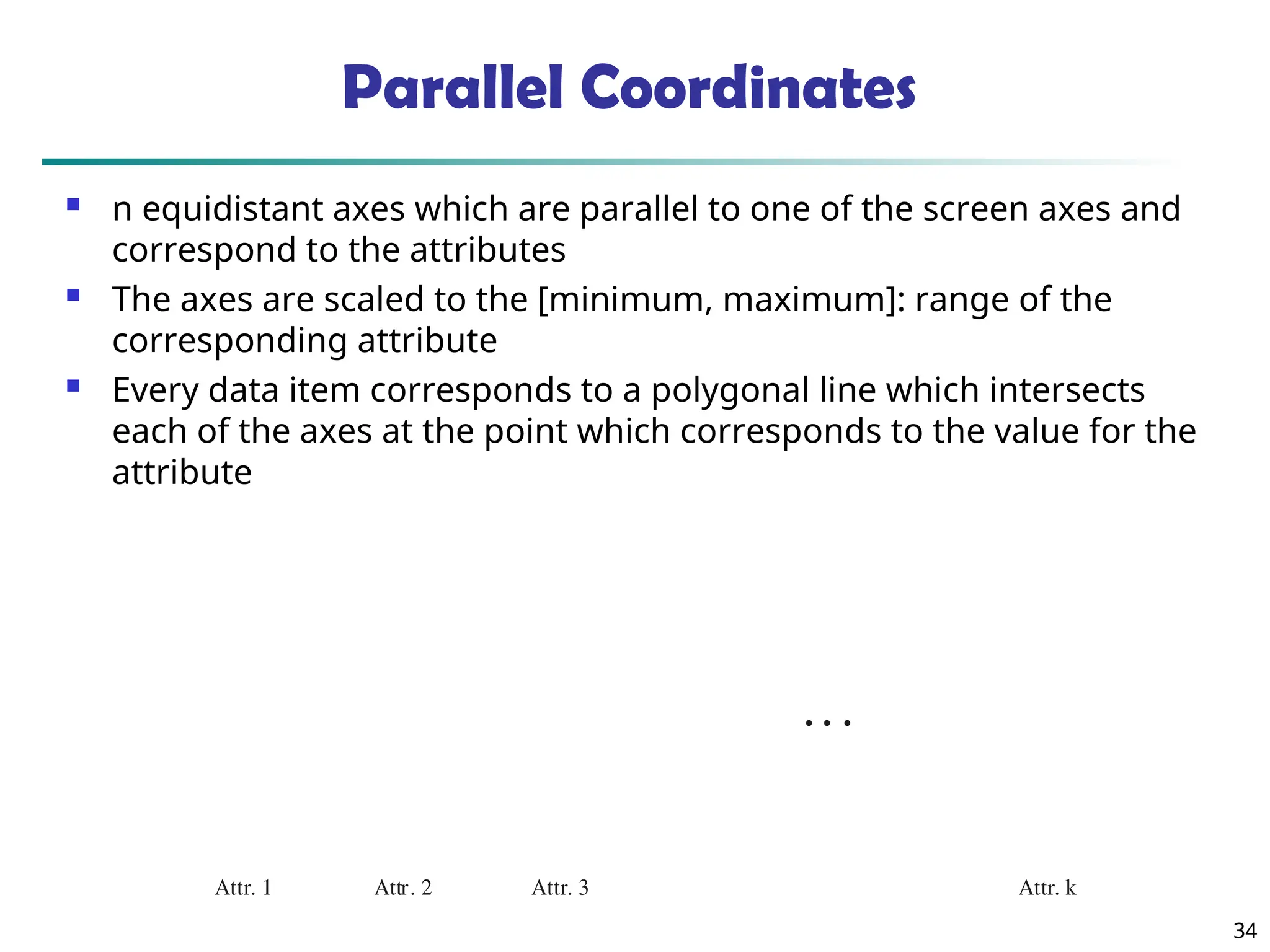 Parallel Coordinates

n equidistant axes which are parallel to one of the screen axes and correspond to the attributes

The axes are scaled to the [minimum, maximum]: range of the corresponding attribute

Every data item corresponds to a polygonal line which intersects each of the axes at the point which corresponds to the value for the attribute

• • •

Attr. 1 Attr. 2 Attr. 3 Attr. k

34